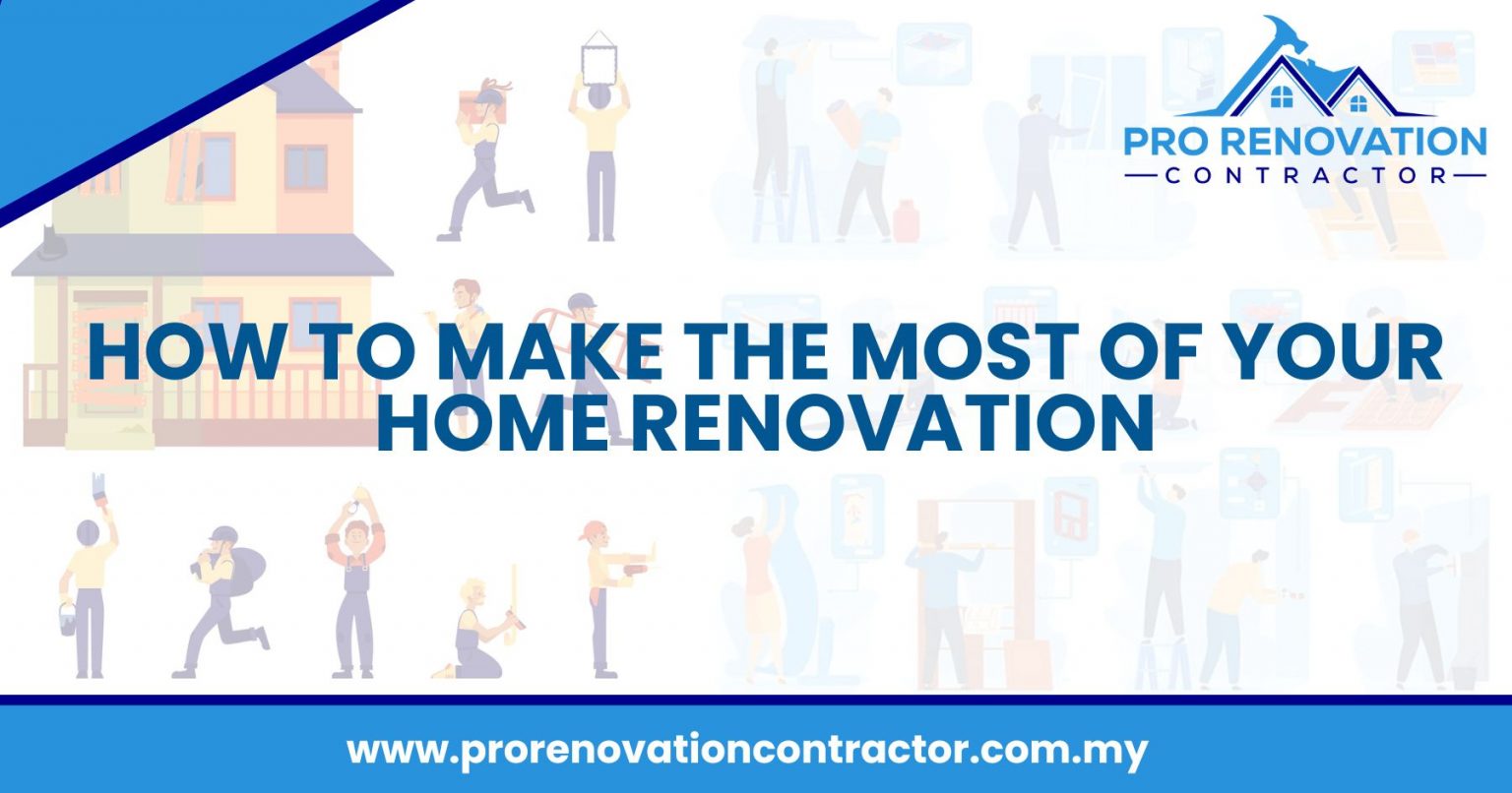 PRO RENOVATION
CONTRACTOR

HOW TO MAKE THE MOST OF YOUR HOME RENOVATION

www.prorenovationcontractor.com.my